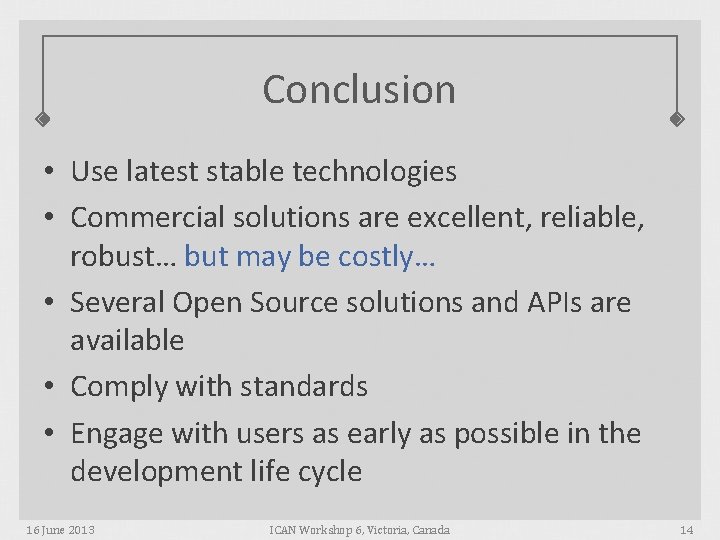 Conclusion

• Use latest stable technologies
• Commercial solutions are excellent, reliable, robust… but may be costly…
• Several Open Source solutions and APIs are available
• Comply with standards
• Engage with users as early as possible in the development life cycle

16 June 2013 ICAN Workshop 6, Victoria, Canada 14